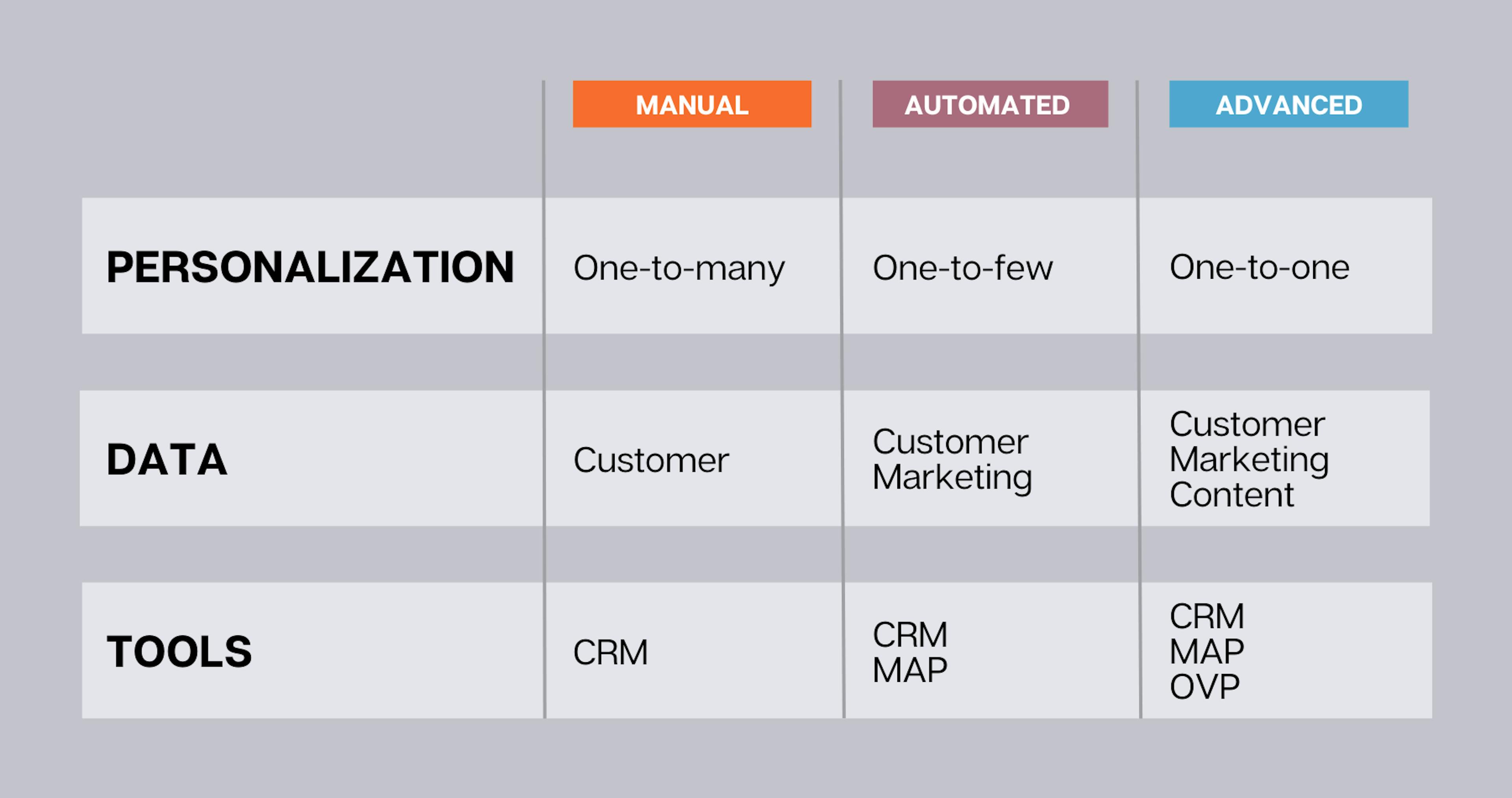 | | MANUAL | AUTOMATED | ADVANCED |
|---|---|---|---|
| PERSONALIZATION | One-to-many | One-to-few | One-to-one |
| DATA | Customer | Customer Marketing | Customer Marketing Content |
| TOOLS | CRM | CRM MAP | CRM MAP OVP |